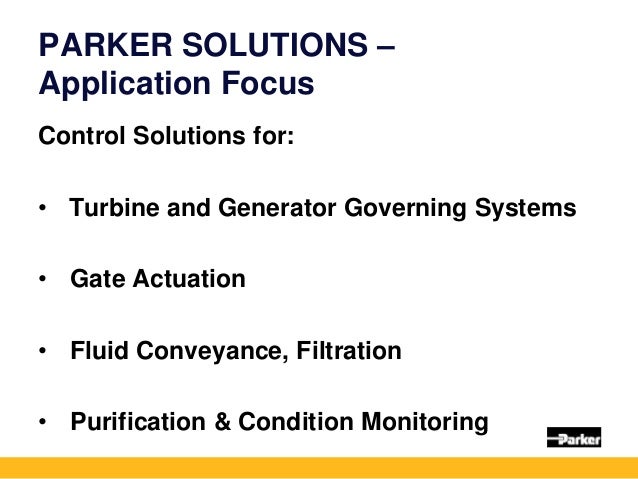 PARKER SOLUTIONS – Application Focus

Control Solutions for:

• Turbine and Generator Governing Systems

• Gate Actuation

• Fluid Conveyance, Filtration

• Purification & Condition Monitoring

Parker